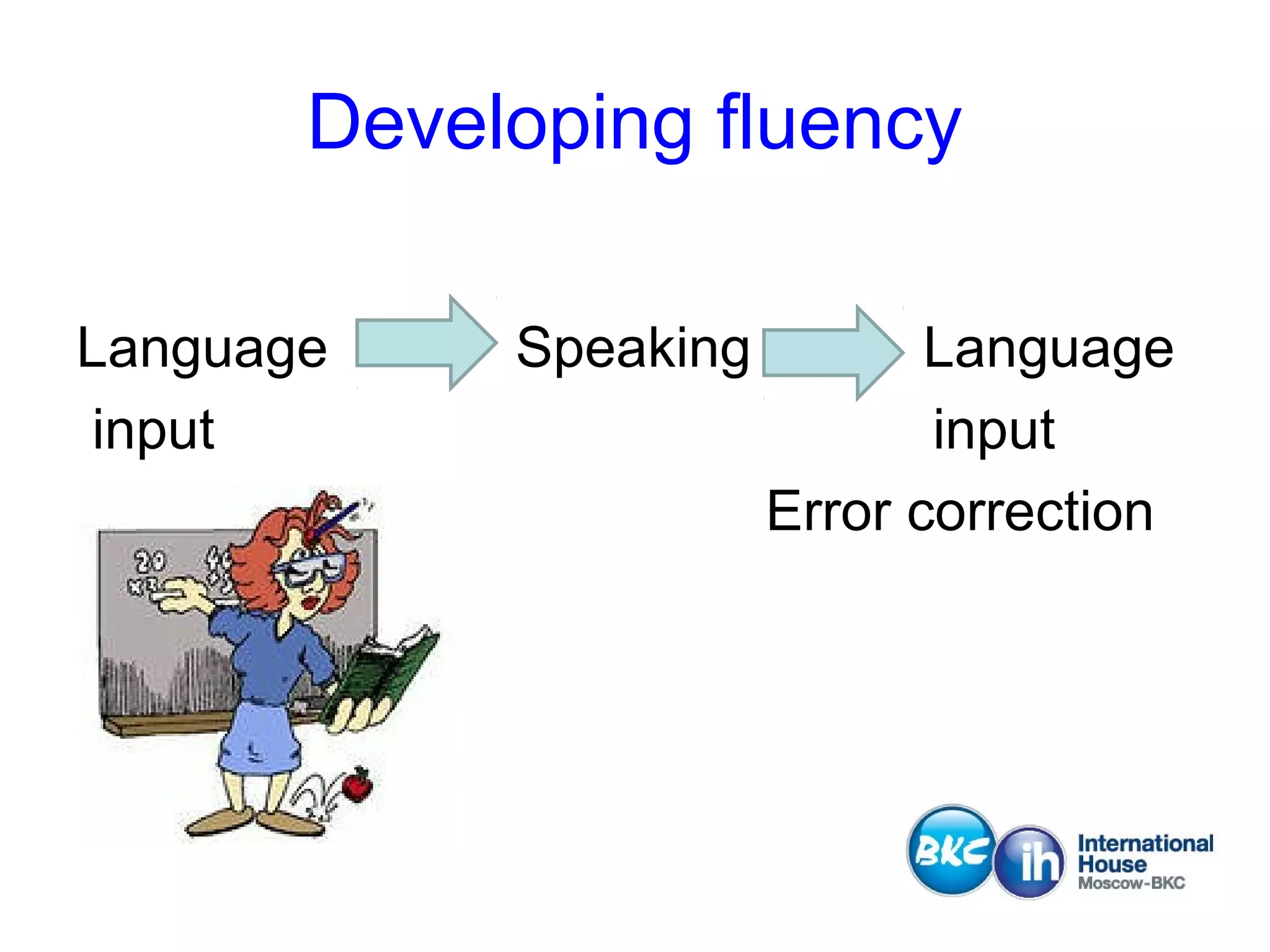 Developing fluency

Language input

Speaking

Language input

Error correction

20
x3

BKC

ih

International House
Moscow-BKC